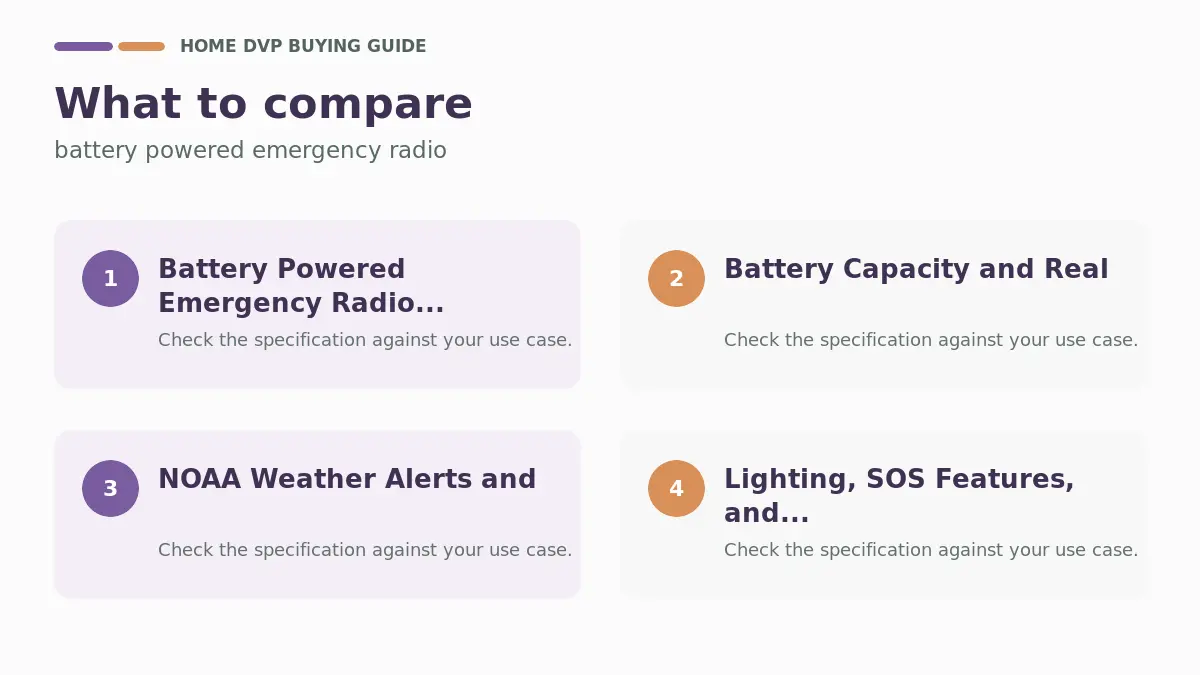 HOME DVP BUYING GUIDE

What to compare

battery powered emergency radio

1
Battery Powered Emergency Radio...
Check the specification against your use case.

2
Battery Capacity and Real
Check the specification against your use case.

3
NOAA Weather Alerts and
Check the specification against your use case.

4
Lighting, SOS Features, and...
Check the specification against your use case.